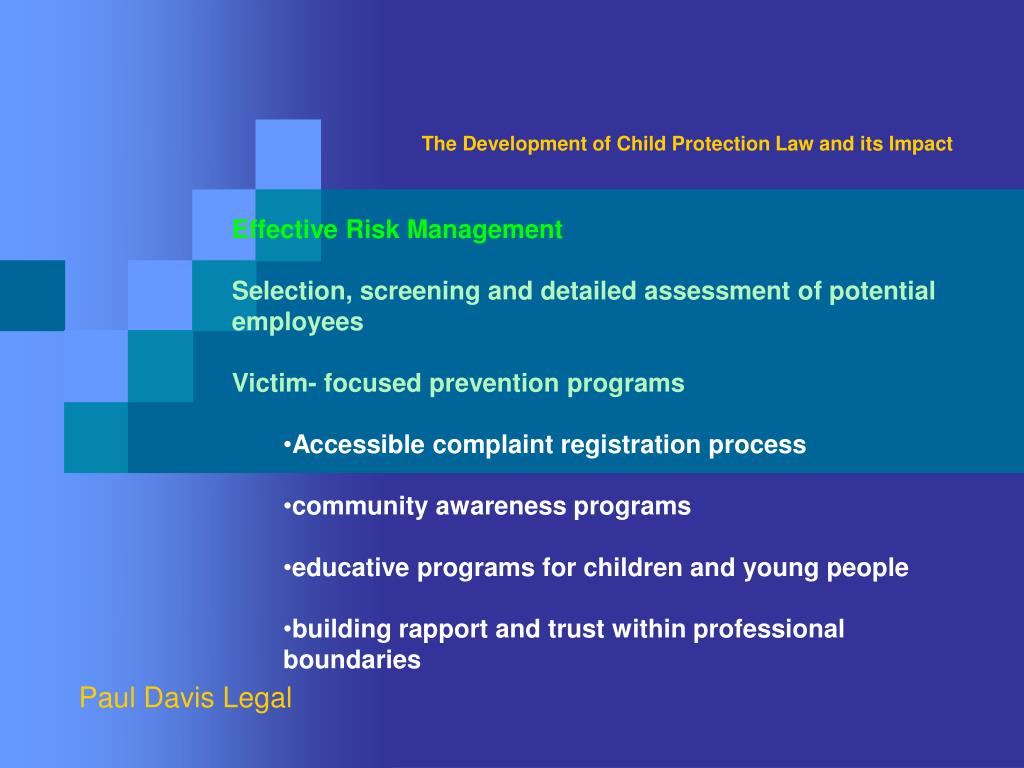 The Development of Child Protection Law and its Impact

Effective Risk Management

Selection, screening and detailed assessment of potential employees

Victim- focused prevention programs

•Accessible complaint registration process

•community awareness programs

•educative programs for children and young people

•building rapport and trust within professional boundaries

Paul Davis Legal